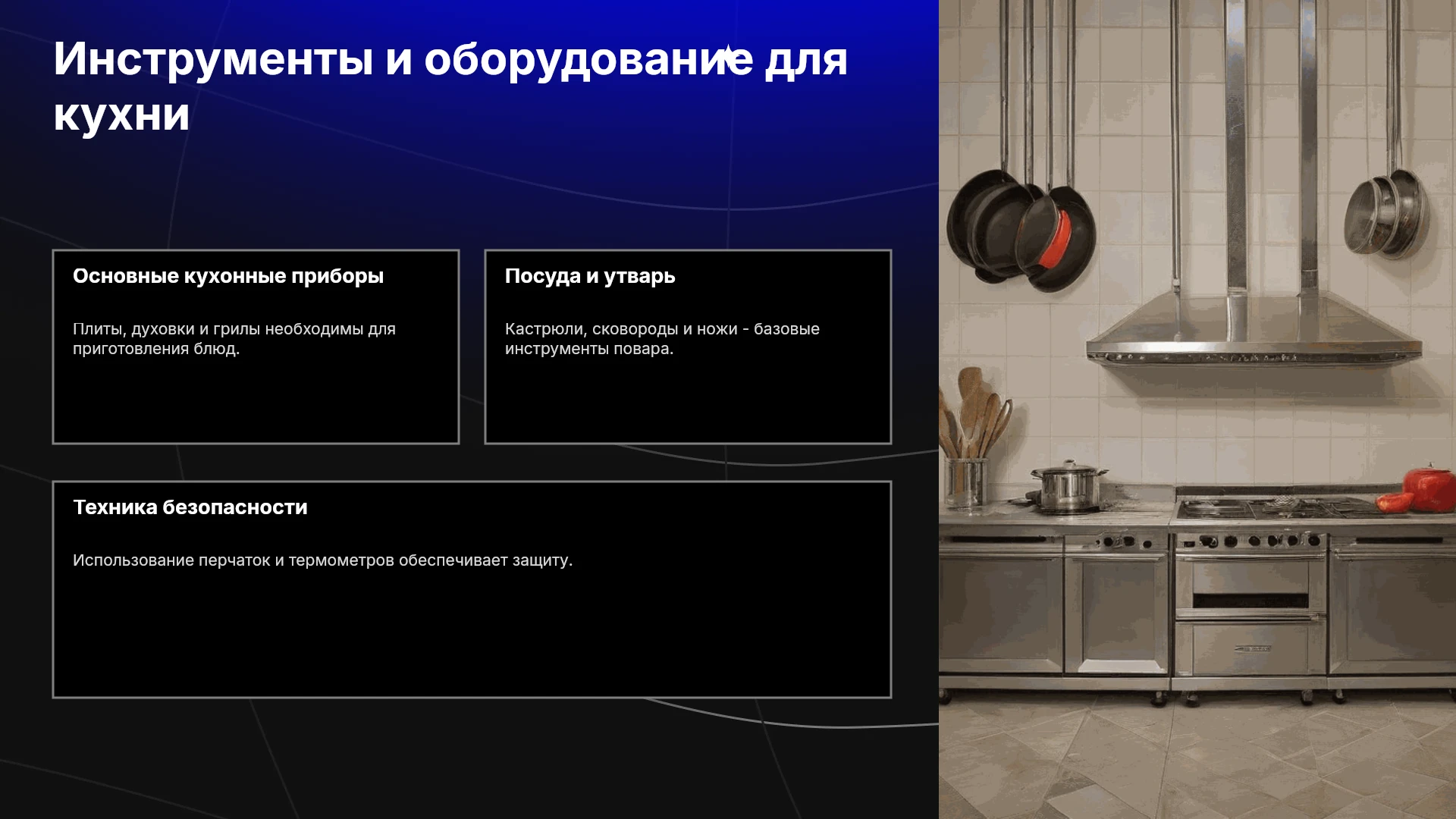 Инструменты и оборудование для кухни

Основные кухонные приборы

Плиты, духовки и грилы необходимы для приготовления блюд.

Посуда и утварь

Кастрюли, сковороды и ножи - базовые инструменты повара.

Техника безопасности

Использование перчаток и термометров обеспечивает защиту.